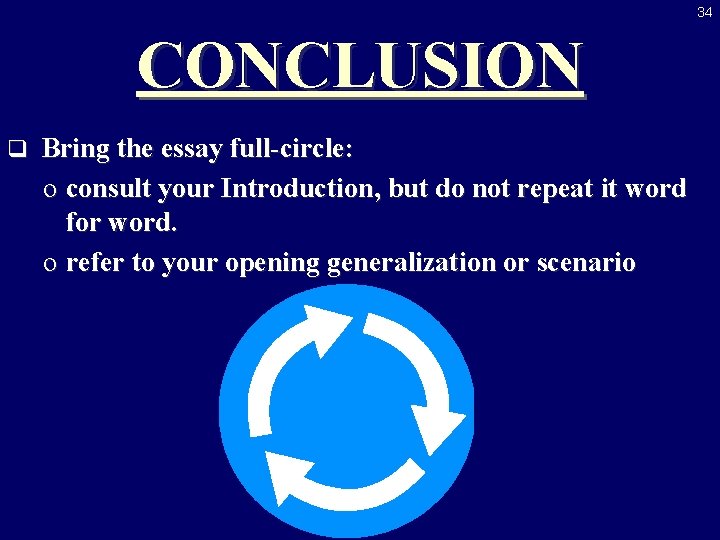 34

CONCLUSION

❑ Bring the essay full-circle:

o consult your Introduction, but do not repeat it word for word.

o refer to your opening generalization or scenario